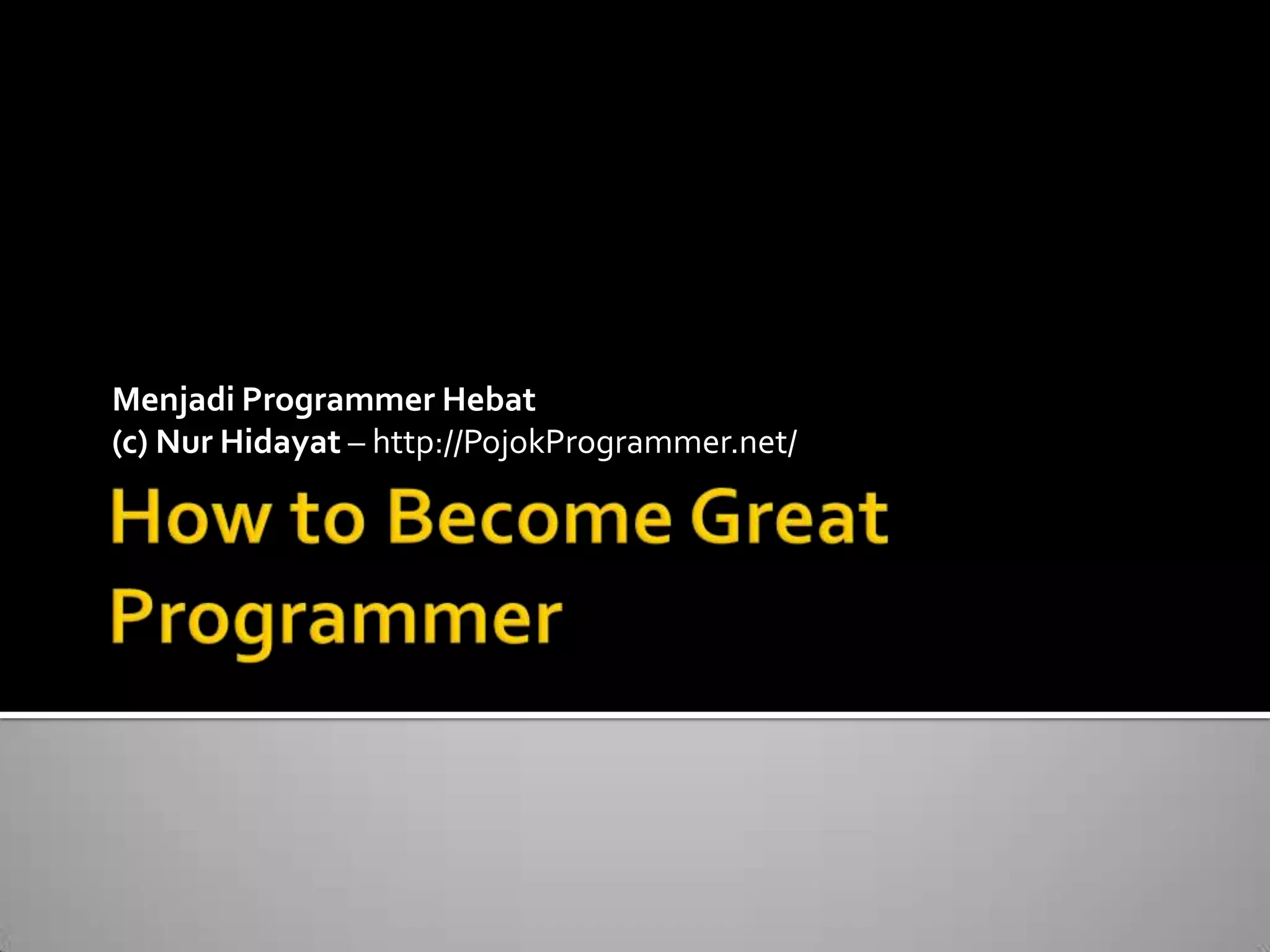 Menjadi Programmer Hebat
(c) Nur Hidayat – http://PojokProgrammer.net/

How to Become Great Programmer